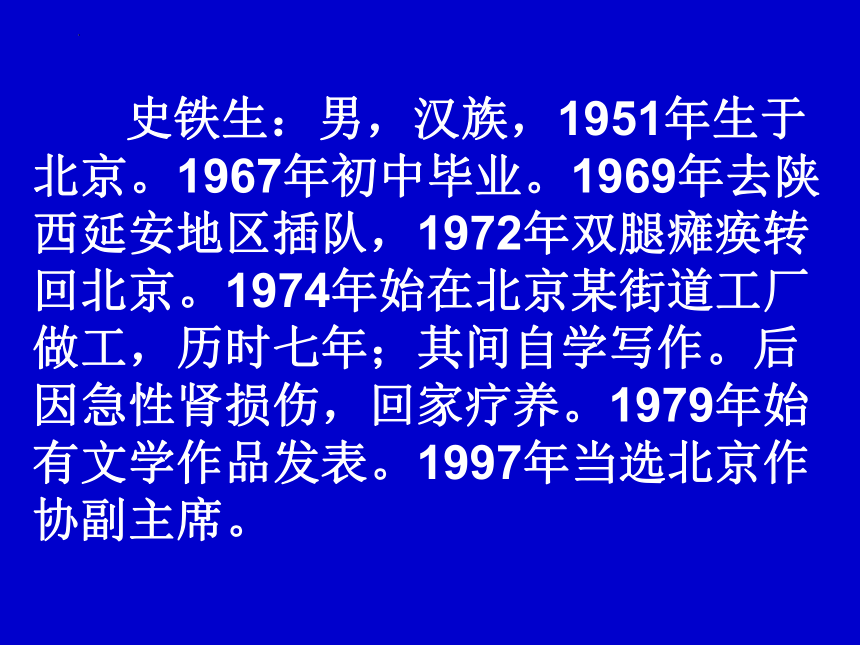 史铁生：男，汉族，1951年生于北京。1967年初中毕业。1969年去陕西延安地区插队，1972年双腿瘫痪转回北京。1974年始在北京某街道工厂做工，历时七年；其间自学写作。后因急性肾损伤，回家疗养。1979年始有文学作品发表。1997年当选北京作协副主席。